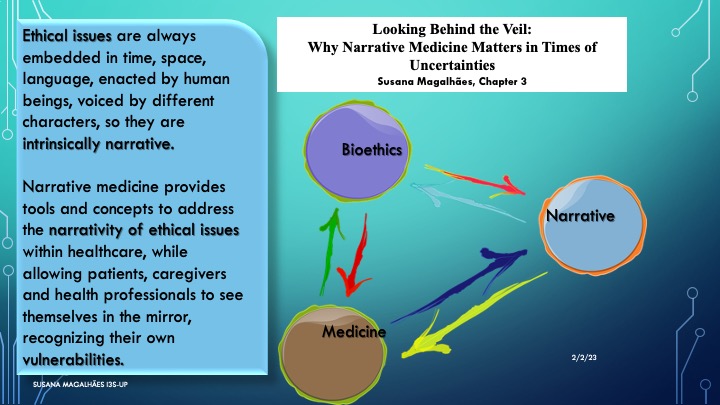 Ethical issues are always embedded in time, space, language, enacted by human beings, voiced by different characters, so they are intrinsically narrative.

Narrative medicine provides tools and concepts to address the narrativity of ethical issues within healthcare, while allowing patients, caregivers and health professionals to see themselves in the mirror, recognizing their own vulnerabilities.

Looking Behind the Veil:
Why Narrative Medicine Matters in Times of Uncertainties
Susana Magalhães, Chapter 3

Bioethics

Narrative

Medicine

2/2/23

SUSANA MAGALHÃES I3S-UP